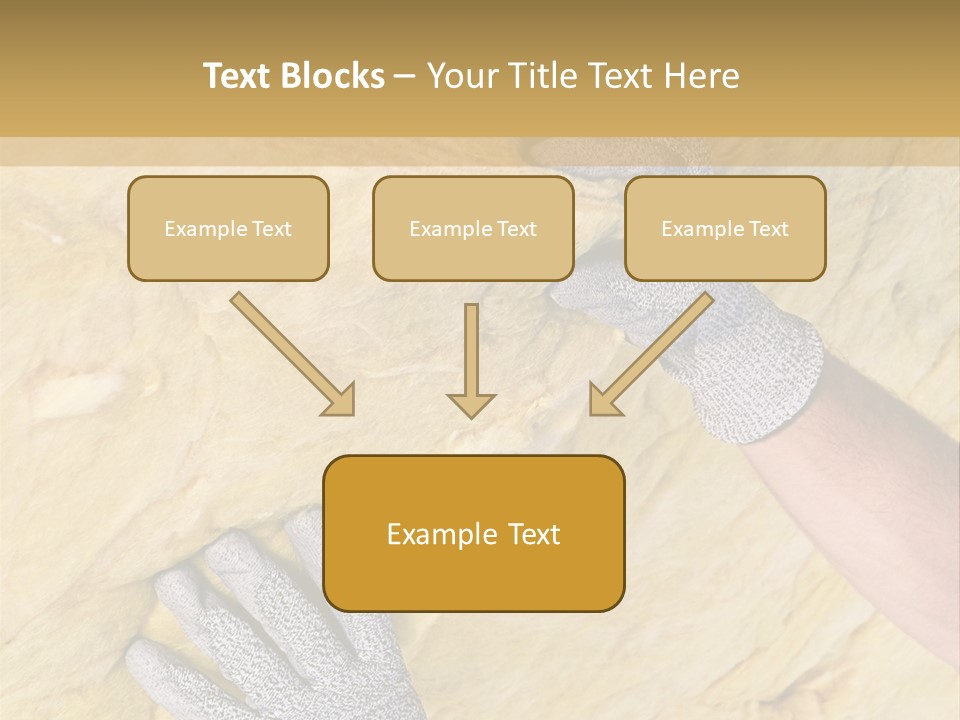 Text Blocks – Your Title Text Here

Example Text

Example Text

Example Text

Example Text